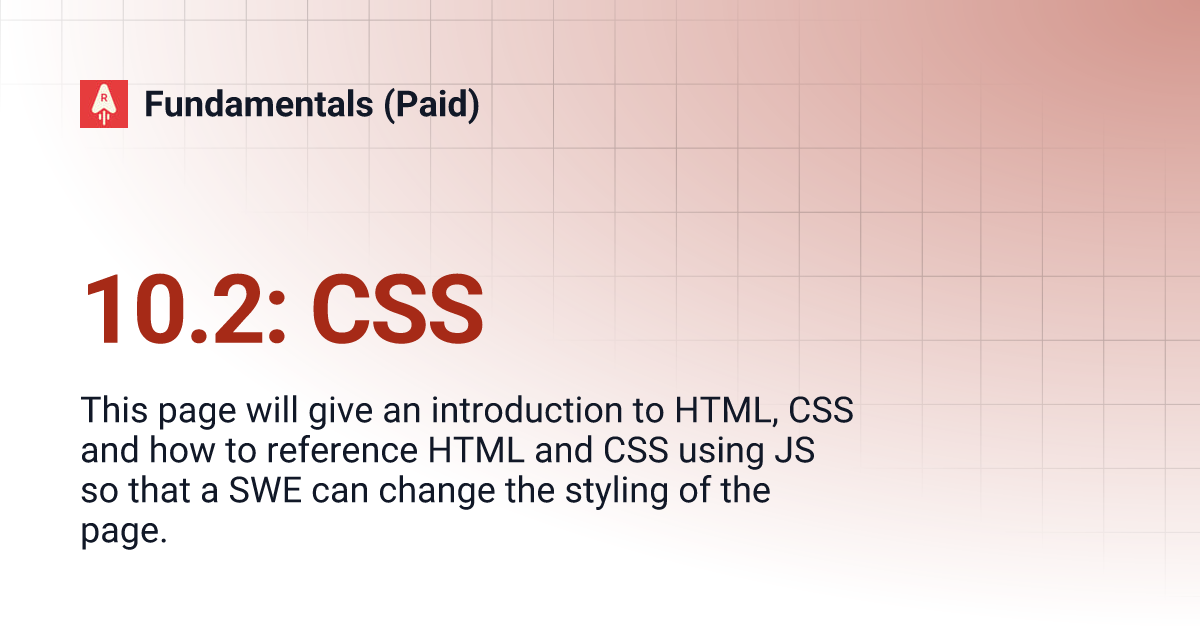 R

Fundamentals (Paid)

10.2: CSS

This page will give an introduction to HTML, CSS and how to reference HTML and CSS using JS so that a SWE can change the styling of the page.